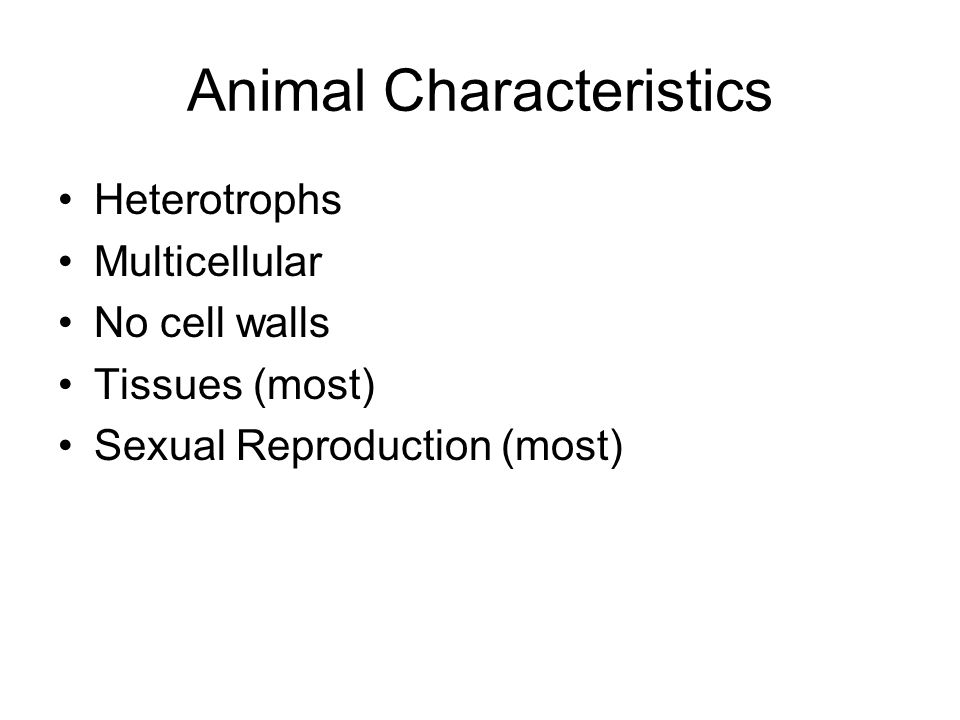 Animal Characteristics

• Heterotrophs
• Multicellular
• No cell walls
• Tissues (most)
• Sexual Reproduction (most)